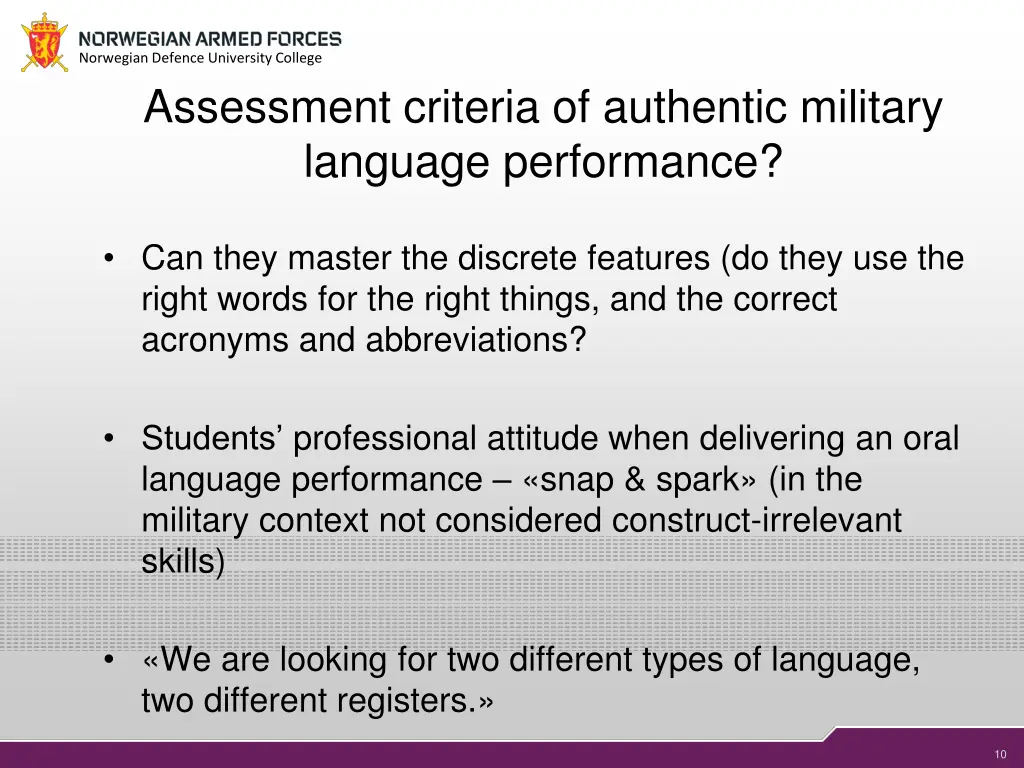 NORWEGIAN ARMED FORCES
Norwegian Defence University College

Assessment criteria of authentic military language performance?

• Can they master the discrete features (do they use the right words for the right things, and the correct acronyms and abbreviations?

• Students' professional attitude when delivering an oral language performance – «snap & spark» (in the military context not considered construct-irrelevant skills)

• «We are looking for two different types of language, two different registers.»

10